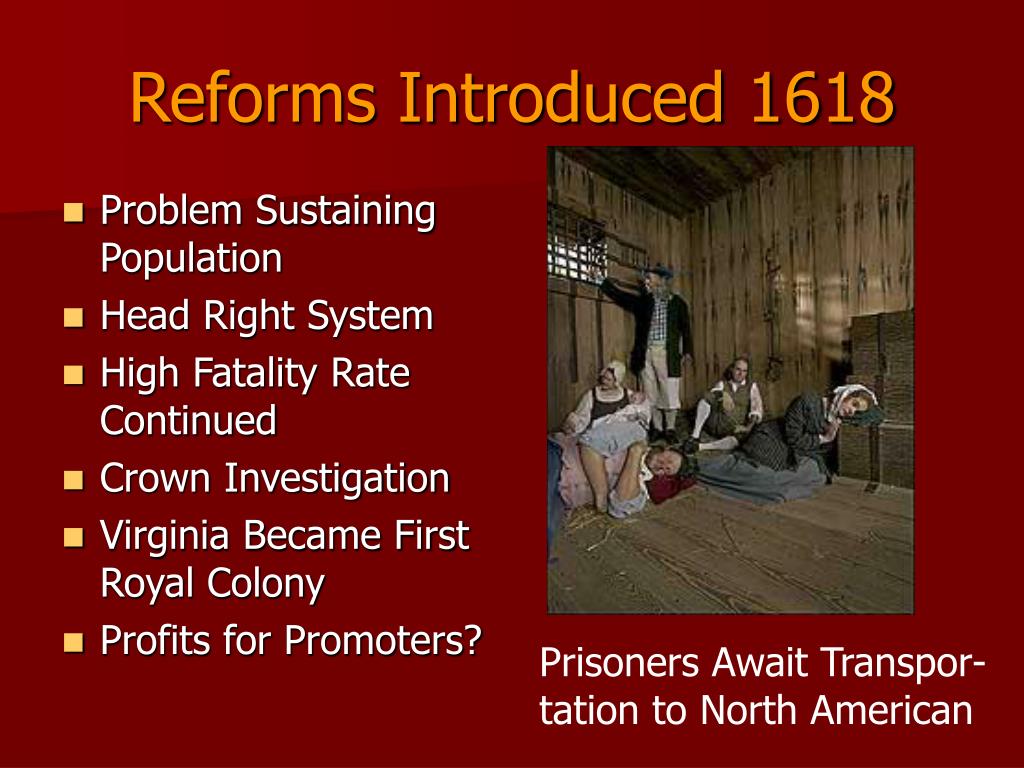 Reforms Introduced 1618

- Problem Sustaining Population
- Head Right System
- High Fatality Rate Continued
- Crown Investigation
- Virginia Became First Royal Colony
- Profits for Promoters?

Prisoners Await Transportation to North American